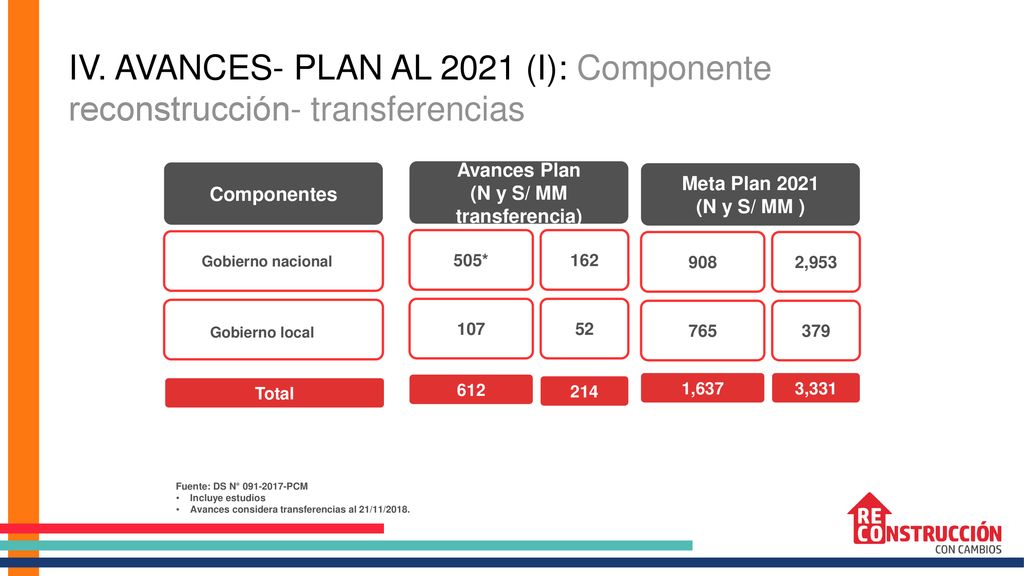 IV. AVANCES- PLAN AL 2021 (I): Componente reconstrucción- transferencias

| Componentes | Avances Plan (N y S/ MM transferencia) | | Meta Plan 2021 (N y S/ MM ) | |
|---|---|---|---|---|
| Gobierno nacional | 505* | 162 | 908 | 2,953 |
| Gobierno local | 107 | 52 | 765 | 379 |
| Total | 612 | 214 | 1,637 | 3,331 |

Fuente: DS N° 091-2017-PCM
• Incluye estudios
• Avances considera transferencias al 21/11/2018.

RECONSTRUCCIÓN CON CAMBIOS